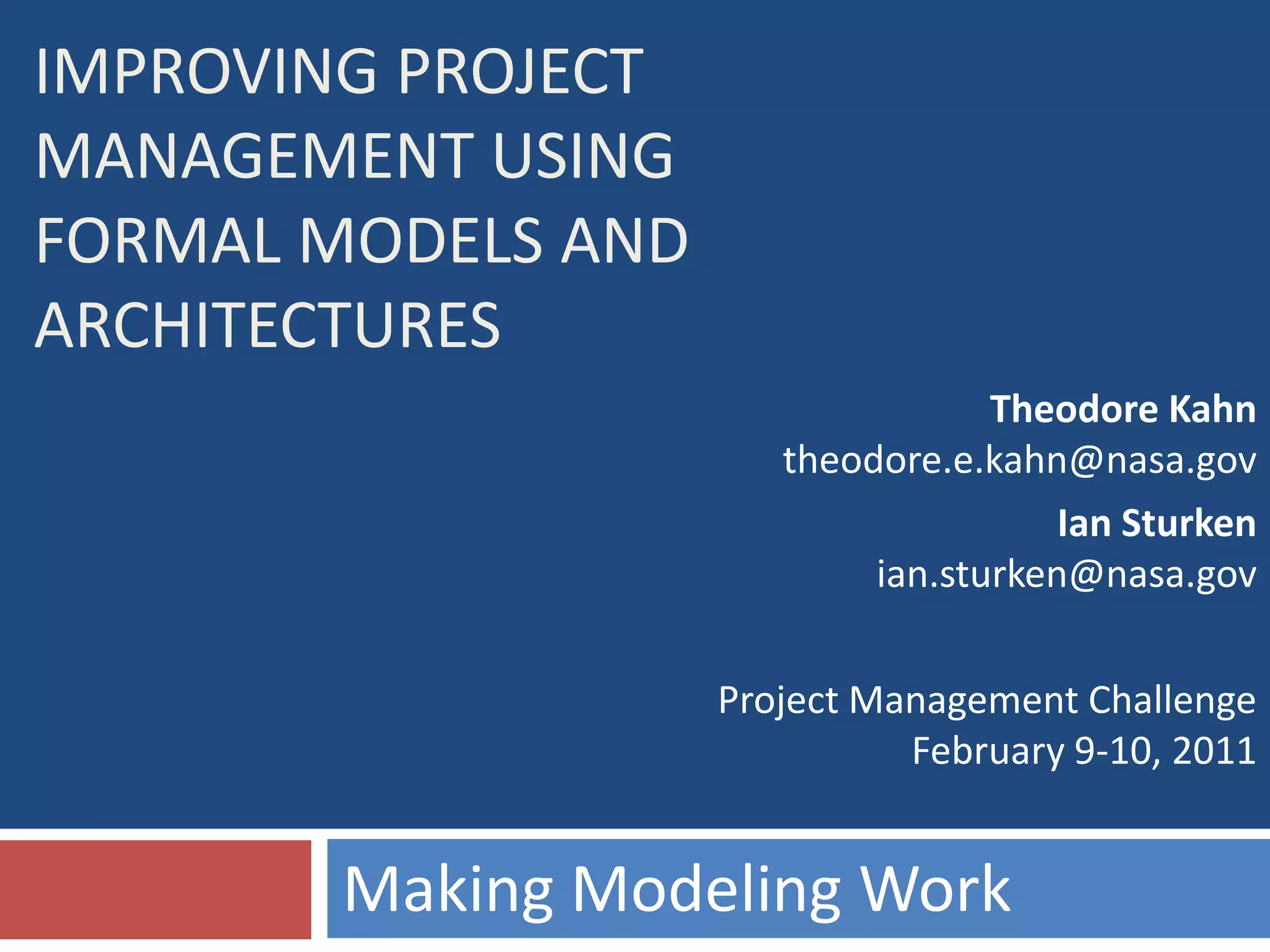 IMPROVING PROJECT MANAGEMENT USING FORMAL MODELS AND ARCHITECTURES

Theodore Kahn
theodore.e.kahn@nasa.gov
Ian Sturken
ian.sturken@nasa.gov

Project Management Challenge
February 9-10, 2011

Making Modeling Work